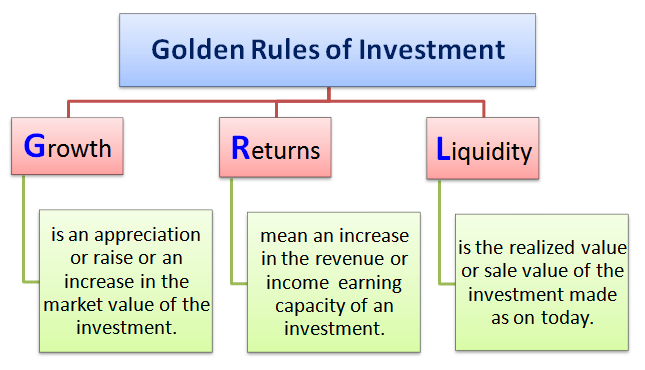 Golden Rules of Investment

Growth

is an appreciation or raise or an increase in the market value of the investment.

Returns

mean an increase in the revenue or income earning capacity of an investment.

Liquidity

is the realized value or sale value of the investment made as on today.